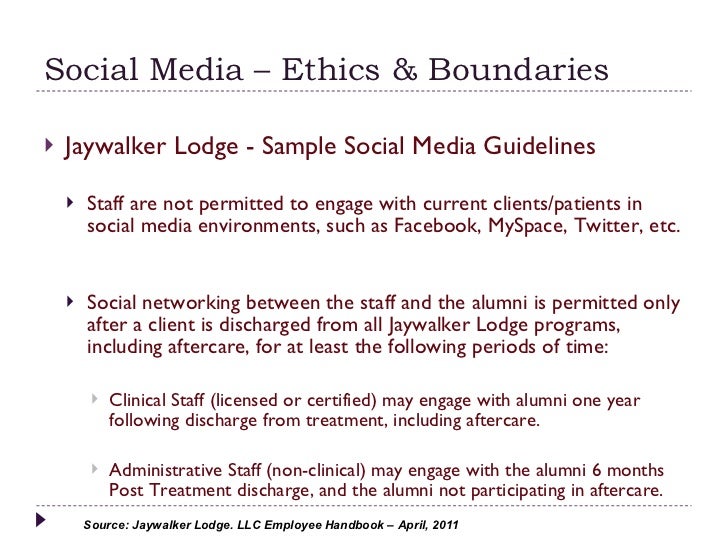 Social Media – Ethics & Boundaries

Jaywalker Lodge - Sample Social Media Guidelines

Staff are not permitted to engage with current clients/patients in social media environments, such as Facebook, MySpace, Twitter, etc.

Social networking between the staff and the alumni is permitted only after a client is discharged from all Jaywalker Lodge programs, including aftercare, for at least the following periods of time:

Clinical Staff (licensed or certified) may engage with alumni one year following discharge from treatment, including aftercare.

Administrative Staff (non-clinical) may engage with the alumni 6 months Post Treatment discharge, and the alumni not participating in aftercare.

Source: Jaywalker Lodge. LLC Employee Handbook – April, 2011